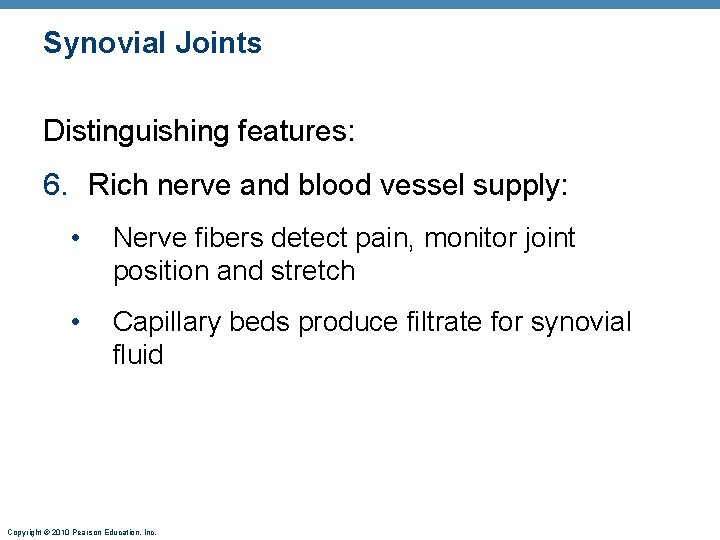 Synovial Joints

Distinguishing features:

6. Rich nerve and blood vessel supply:

• Nerve fibers detect pain, monitor joint position and stretch

• Capillary beds produce filtrate for synovial fluid

Copyright © 2010 Pearson Education, Inc.